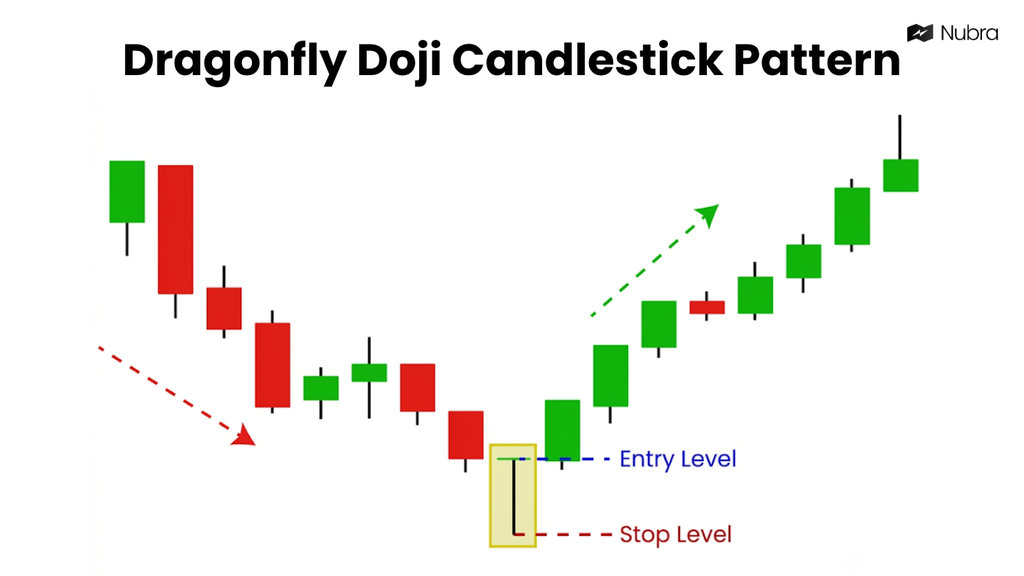 Nubra

Dragonfly Doji Candlestick Pattern

Entry Level

Stop Level